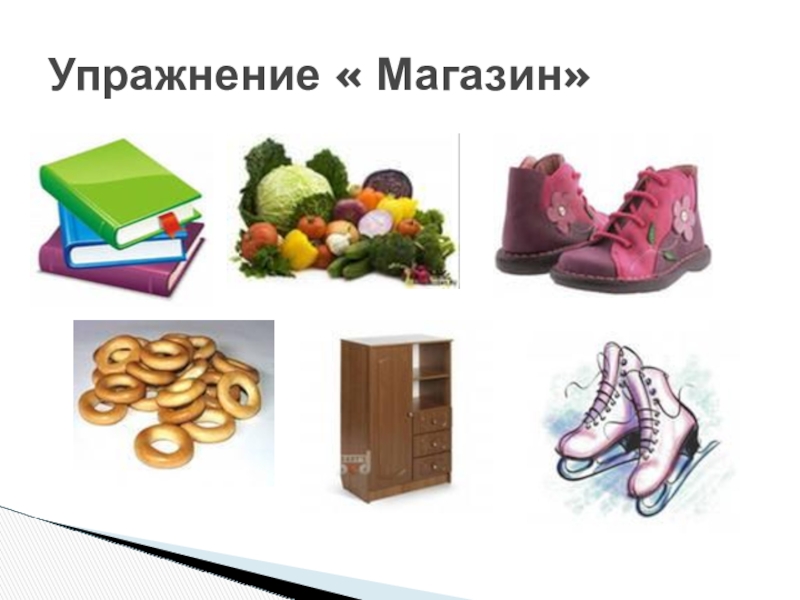 Упражнение « Магазин»